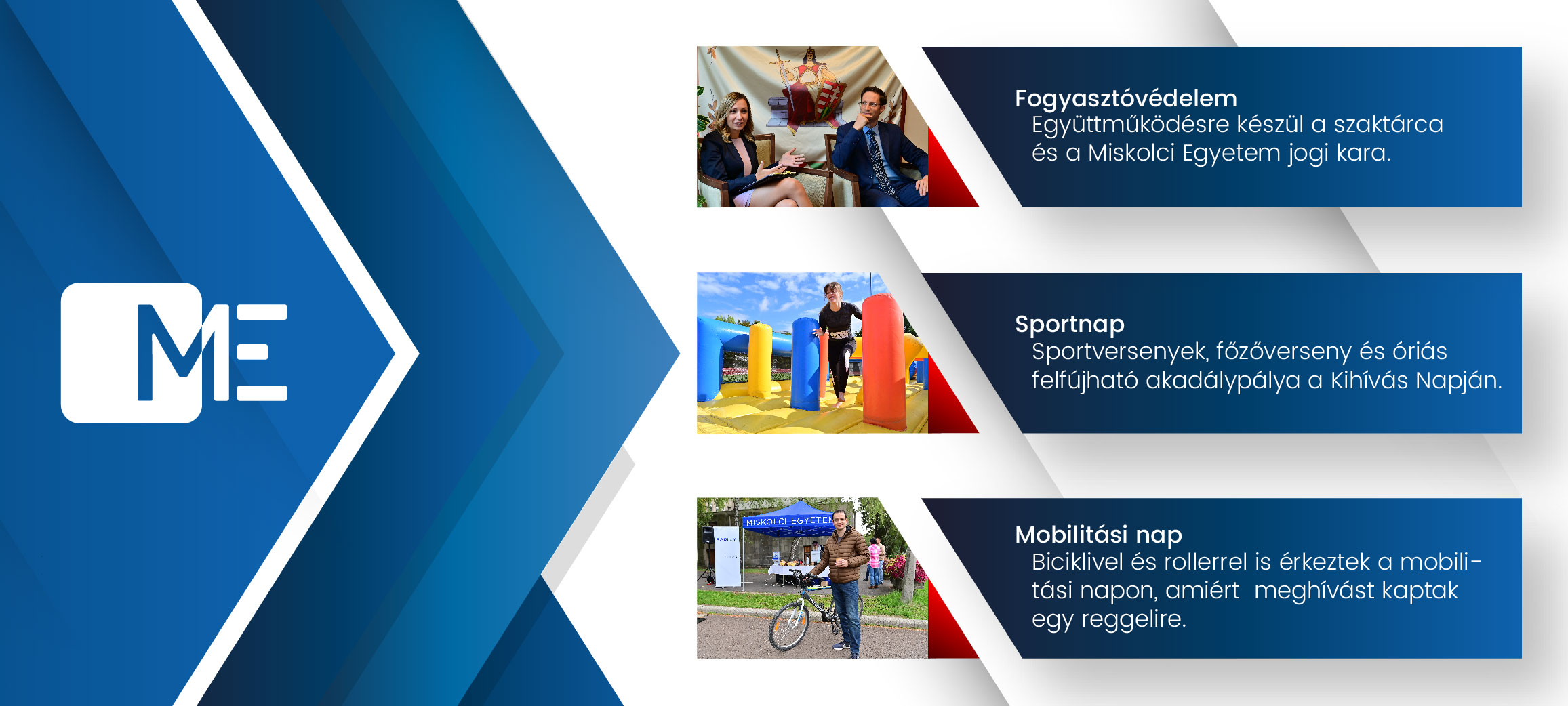 ME

Fogyasztóvédelem
Együttműködésre készül a szaktárca és a Miskolci Egyetem jogi kara.

Sportnap
Sportversenyek, főzőverseny és óriás felfújható akadálypálya a Kihívás Napján.

MISKOLCI EGYETEM

Mobilitási nap
Biciklivel és rollerrel is érkeztek a mobilitási napon, amiért meghívást kaptak egy reggelire.